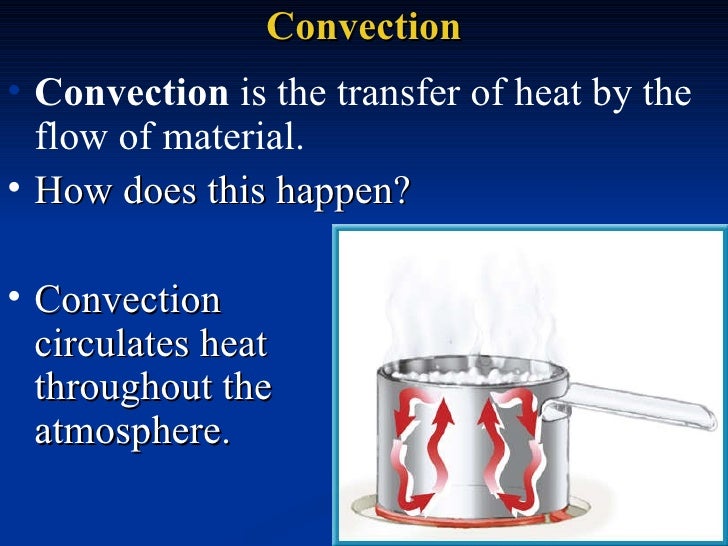 Convection

• Convection is the transfer of heat by the flow of material.

• How does this happen?

• Convection circulates heat throughout the atmosphere.